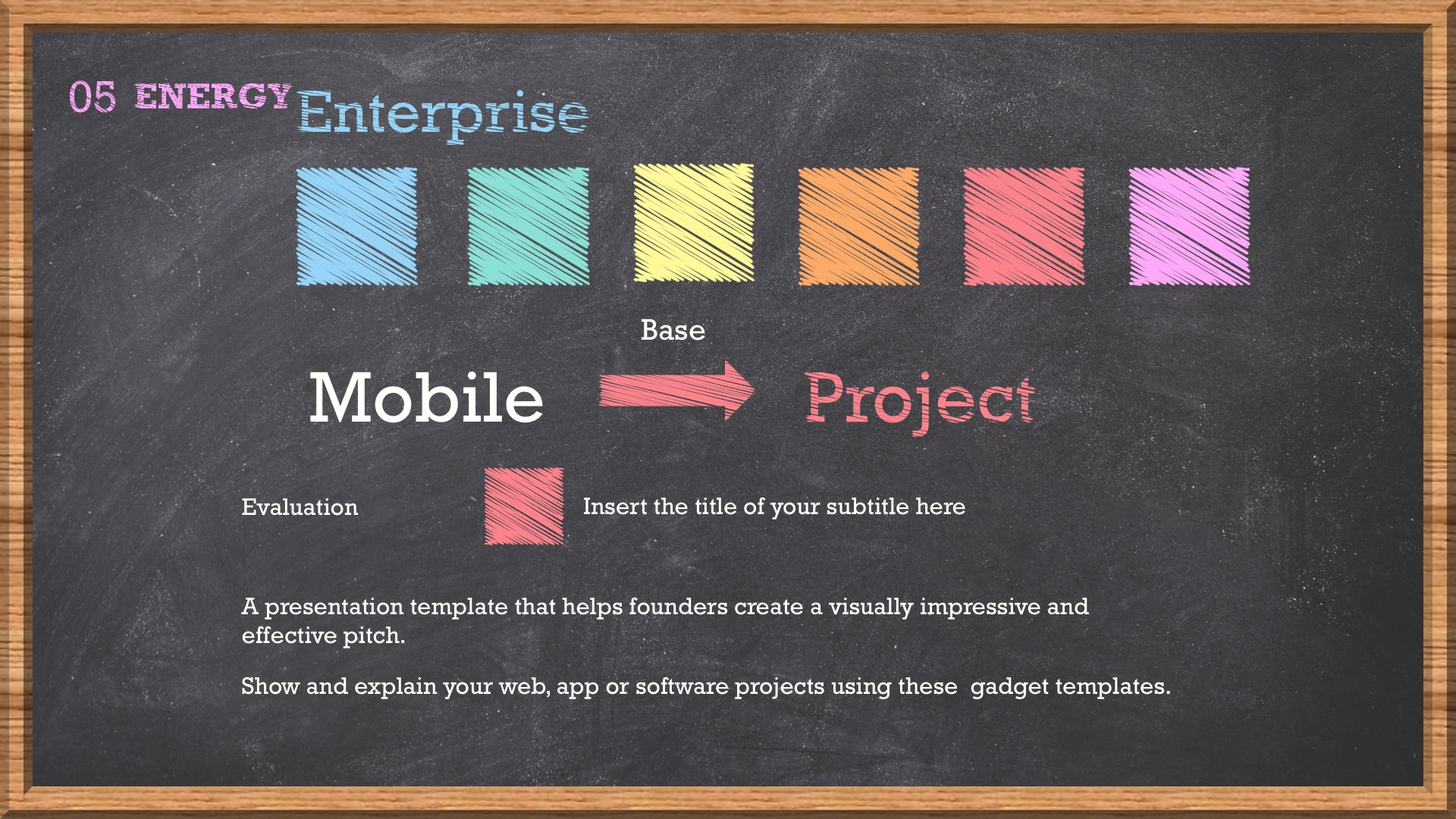 05 ENERGY Enterprise

Base

Mobile Project

Evaluation

Insert the title of your subtitle here

A presentation template that helps founders create a visually impressive and effective pitch.

Show and explain your web, app or software projects using these gadget templates.